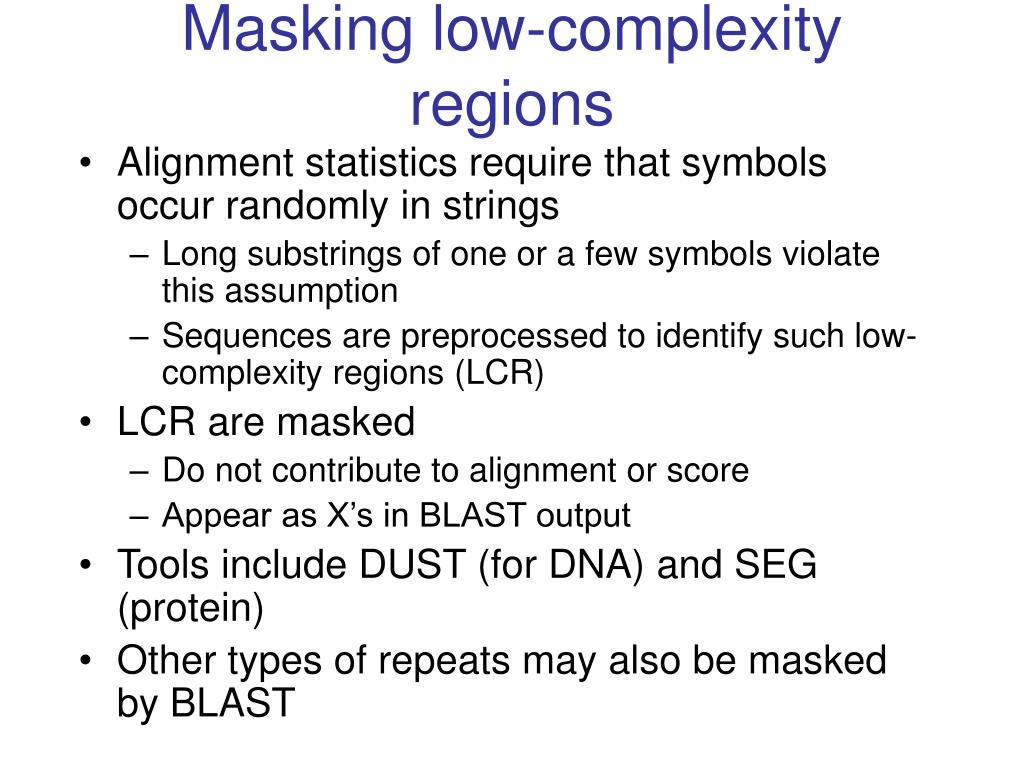 Masking low-complexity regions

• Alignment statistics require that symbols occur randomly in strings
– Long substrings of one or a few symbols violate this assumption
– Sequences are preprocessed to identify such low-complexity regions (LCR)
• LCR are masked
– Do not contribute to alignment or score
– Appear as X's in BLAST output
• Tools include DUST (for DNA) and SEG (protein)
• Other types of repeats may also be masked by BLAST